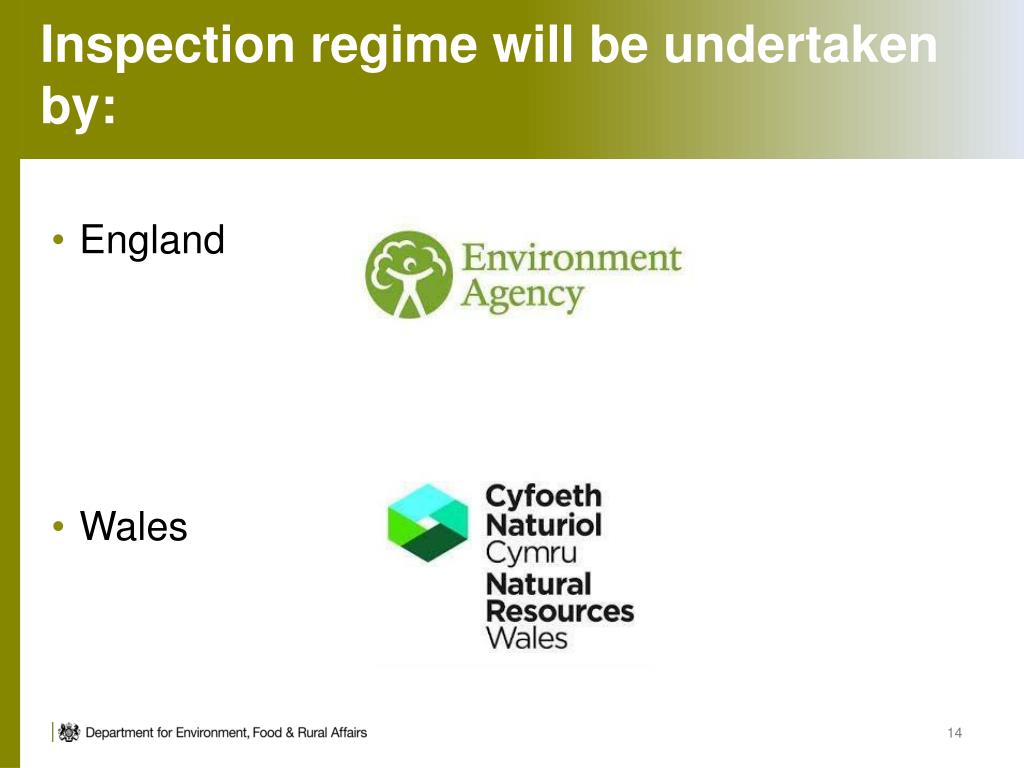 Inspection regime will be undertaken by:

• England

Environment Agency

• Wales

Cyfoeth Naturiol Cymru
Natural Resources Wales

Department for Environment, Food & Rural Affairs

14